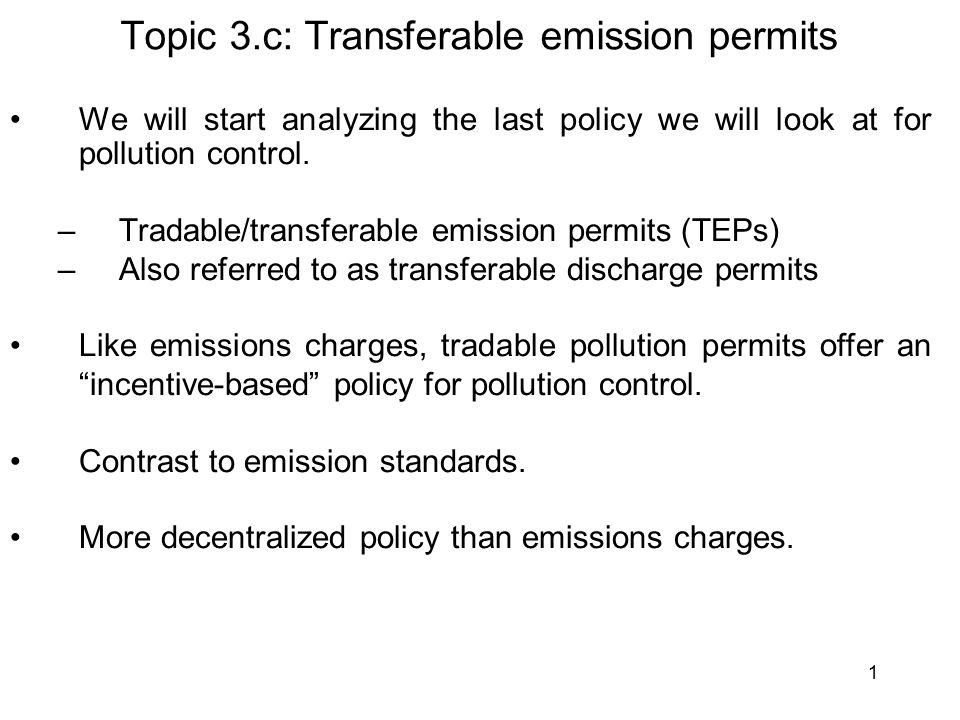 Topic 3.c: Transferable emission permits

• We will start analyzing the last policy we will look at for pollution control.

– Tradable/transferable emission permits (TEPs)
– Also referred to as transferable discharge permits

• Like emissions charges, tradable pollution permits offer an “incentive-based” policy for pollution control.

• Contrast to emission standards.

• More decentralized policy than emissions charges.

1